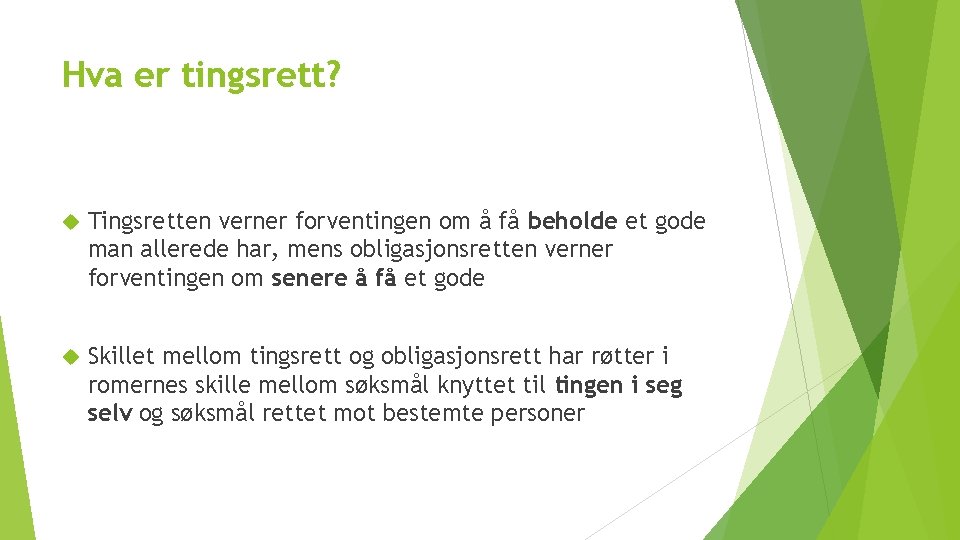 Hva er tingsrett?

Tingsretten verner forventingen om å få beholde et gode man allerede har, mens obligasjonsretten verner forventingen om senere å få et gode

Skillet mellom tingsrett og obligasjonsrett har røtter i romernes skille mellom søksmål knyttet til tingen i seg selv og søksmål rettet mot bestemte personer